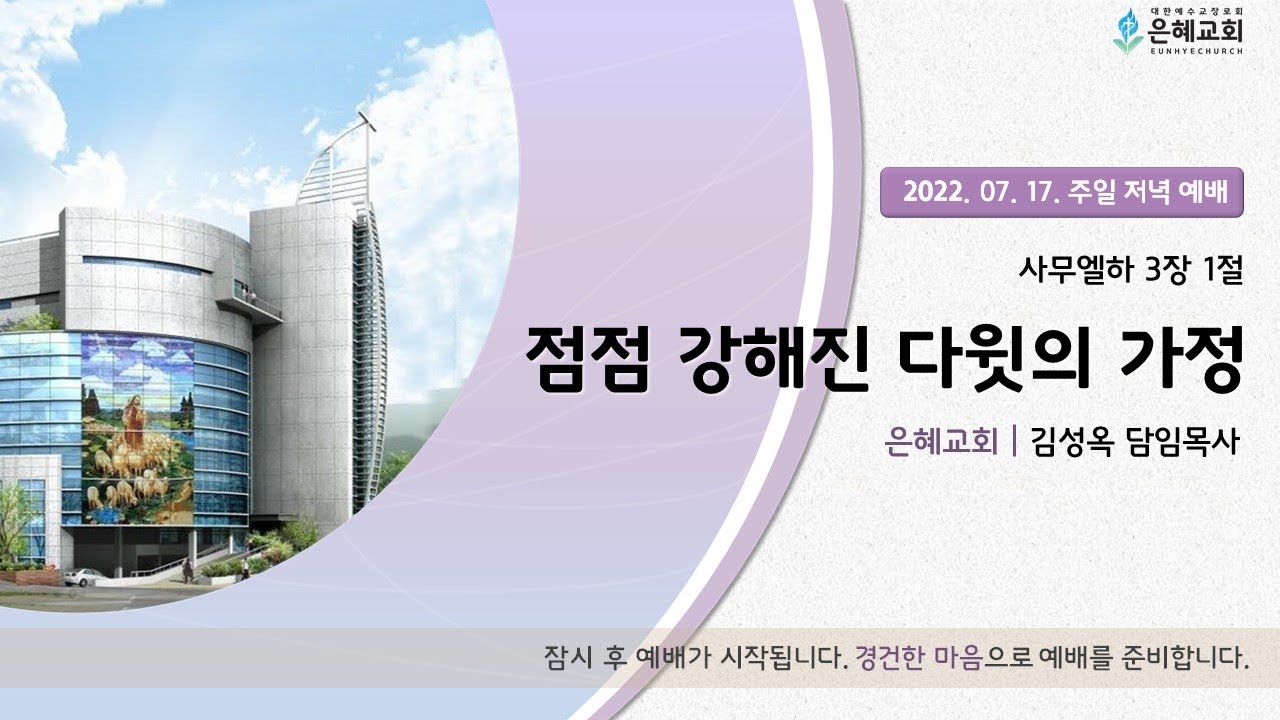 대한예수교장로회
은혜교회
EUNHYECHURCH

2022. 07. 17. 주일 저녁 예배

사무엘하 3장 1절

점점 강해진 다윗의 가정

은혜교회 | 김성옥 담임목사

잠시 후 예배가 시작됩니다. 경건한 마음으로 예배를 준비합니다.